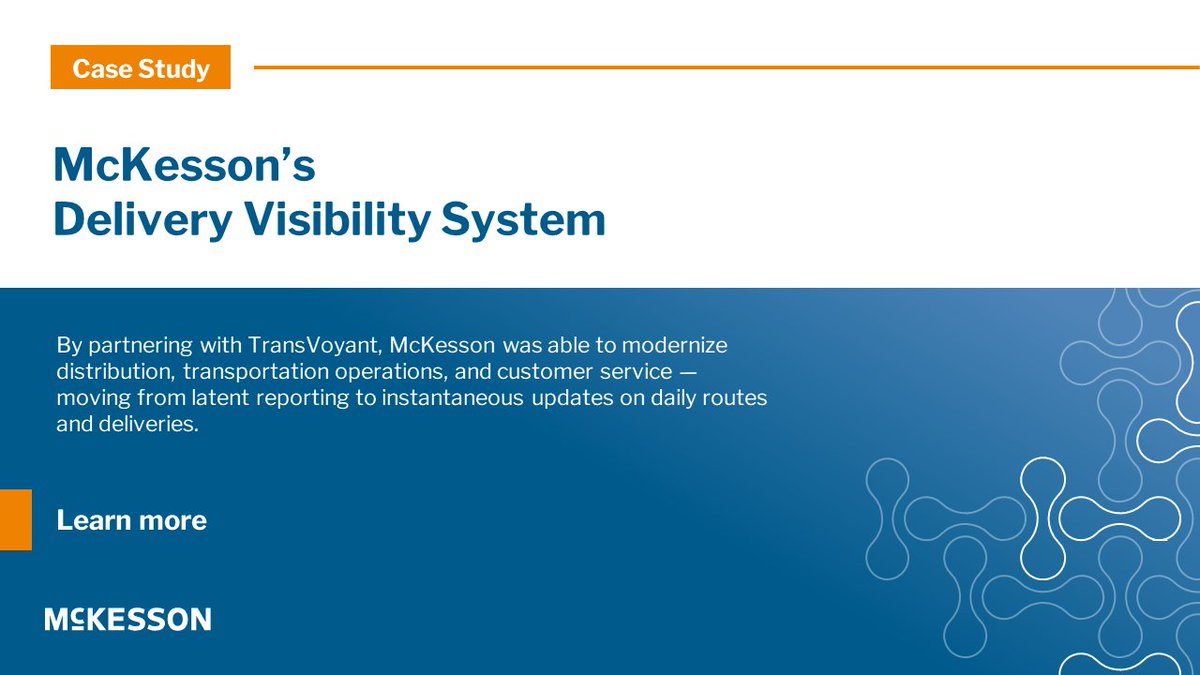 Case Study

McKesson's
Delivery Visibility System

By partnering with TransVoyant, McKesson was able to modernize distribution, transportation operations, and customer service — moving from latent reporting to instantaneous updates on daily routes and deliveries.

Learn more

McKESSON